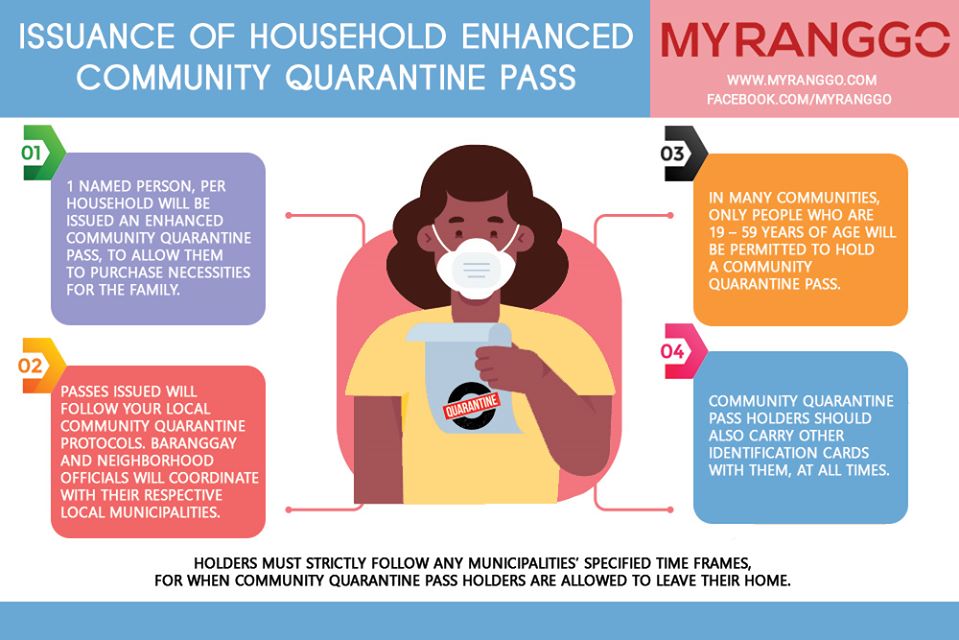 ISSUANCE OF HOUSEHOLD ENHANCED COMMUNITY QUARANTINE PASS

MYRANGGO

WWW.MYRANGGO.COM
FACEBOOK.COM/MYRANGGO

01

1 NAMED PERSON, PER HOUSEHOLD WILL BE ISSUED AN ENHANCED COMMUNITY QUARANTINE PASS, TO ALLOW THEM TO PURCHASE NECESSITIES FOR THE FAMILY.

02

PASSES ISSUED WILL FOLLOW YOUR LOCAL COMMUNITY QUARANTINE PROTOCOLS. BARANGGAY AND NEIGHBORHOOD OFFICIALS WILL COORDINATE WITH THEIR RESPECTIVE LOCAL MUNICIPALITIES.

QUARANTINE

03

IN MANY COMMUNITIES, ONLY PEOPLE WHO ARE 19 – 59 YEARS OF AGE WILL BE PERMITTED TO HOLD A COMMUNITY QUARANTINE PASS.

04

COMMUNITY QUARANTINE PASS HOLDERS SHOULD ALSO CARRY OTHER IDENTIFICATION CARDS WITH THEM, AT ALL TIMES.

HOLDERS MUST STRICTLY FOLLOW ANY MUNICIPALITIES' SPECIFIED TIME FRAMES, FOR WHEN COMMUNITY QUARANTINE PASS HOLDERS ARE ALLOWED TO LEAVE THEIR HOME.